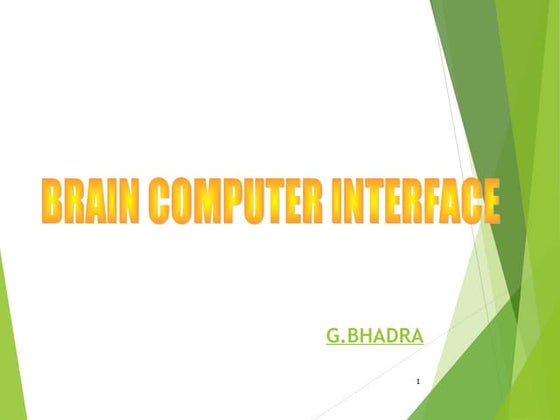 BRAIN COMPUTER INTERFACE

G.BHADRA

1